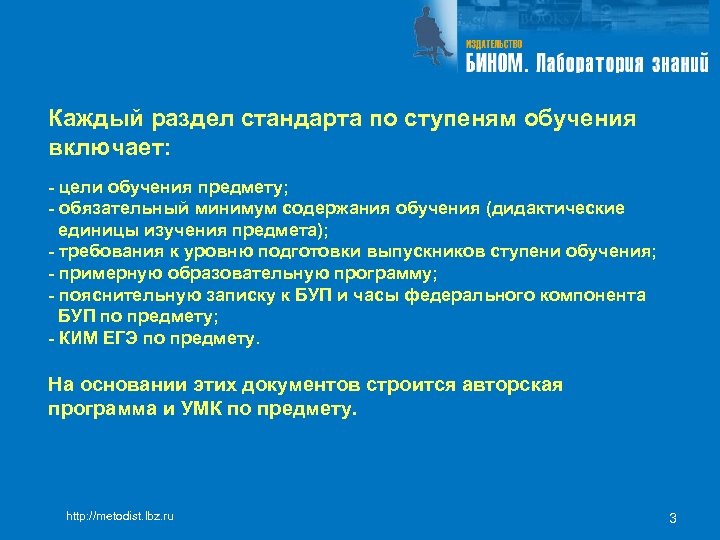 ИЗДАТЕЛЬСТВО
БИНОМ. Лаборатория знаний

Каждый раздел стандарта по ступеням обучения включает:

- цели обучения предмету;
- обязательный минимум содержания обучения (дидактические единицы изучения предмета);
- требования к уровню подготовки выпускников ступени обучения;
- примерную образовательную программу;
- пояснительную записку к БУП и часы федерального компонента БУП по предмету;
- КИМ ЕГЭ по предмету.

На основании этих документов строится авторская программа и УМК по предмету.

http://metodist.lbz.ru

3